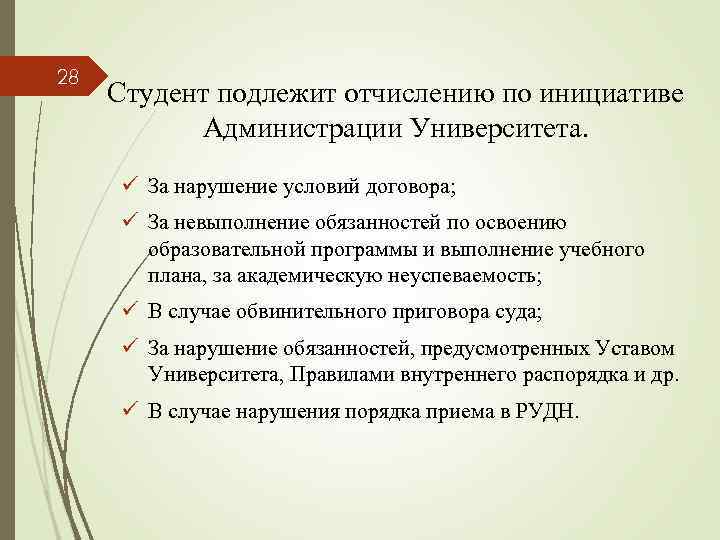 28

Студент подлежит отчислению по инициативе Администрации Университета.

✓ За нарушение условий договора;

✓ За невыполнение обязанностей по освоению образовательной программы и выполнение учебного плана, за академическую неуспеваемость;

✓ В случае обвинительного приговора суда;

✓ За нарушение обязанностей, предусмотренных Уставом Университета, Правилами внутреннего распорядка и др.

✓ В случае нарушения порядка приема в РУДН.